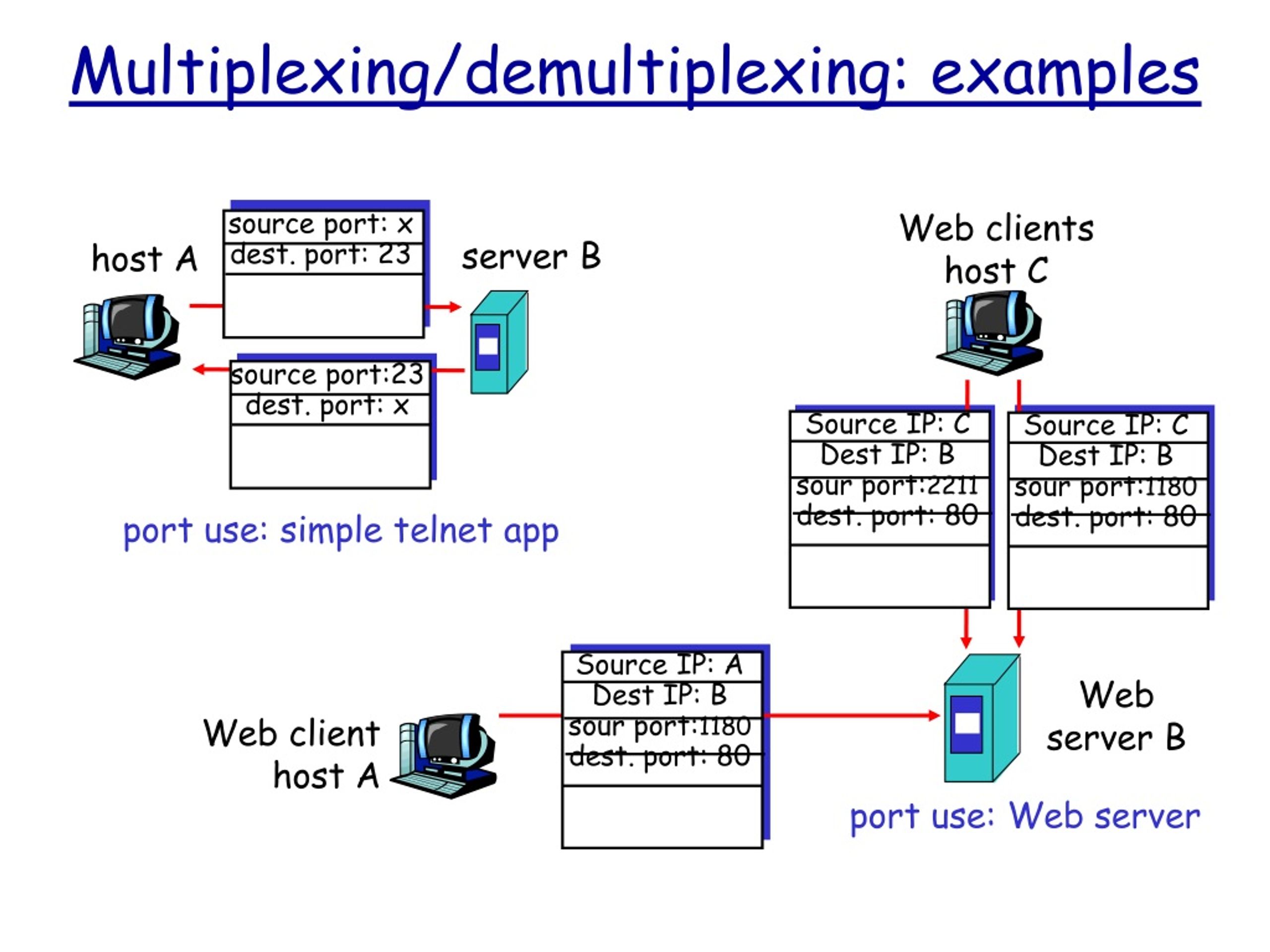 Multiplexing/demultiplexing: examples

host A

source port: x
dest. port: 23

server B

source port:23
dest. port: x

port use: simple telnet app

Web clients
host C

Source IP: C
Dest IP: B
sour port:2211
dest. port: 80

Source IP: C
Dest IP: B
sour port:1180
dest. port: 80

Web client
host A

Source IP: A
Dest IP: B
sour port:1180
dest. port: 80

Web
server B

port use: Web server